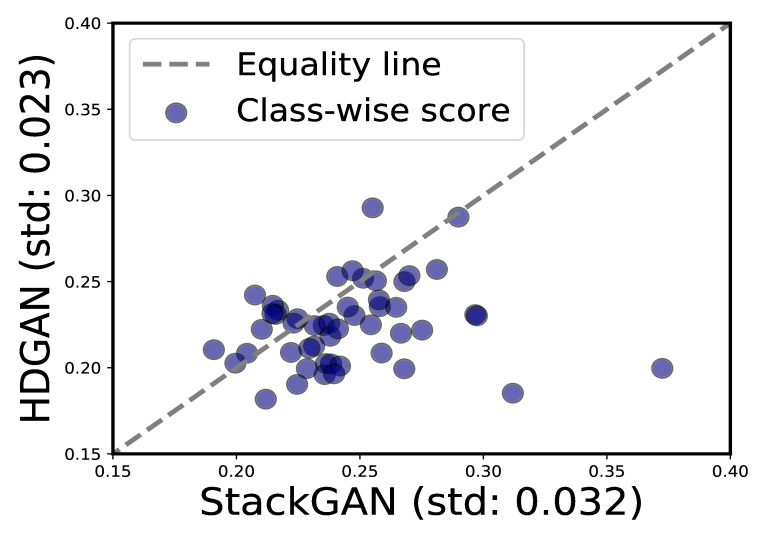 Equality line
Class-wise score

HDGAN (std: 0.023)

0.40
0.35
0.30
0.25
0.20
0.15

0.15 0.20 0.25 0.30 0.35 0.40

StackGAN (std: 0.032)